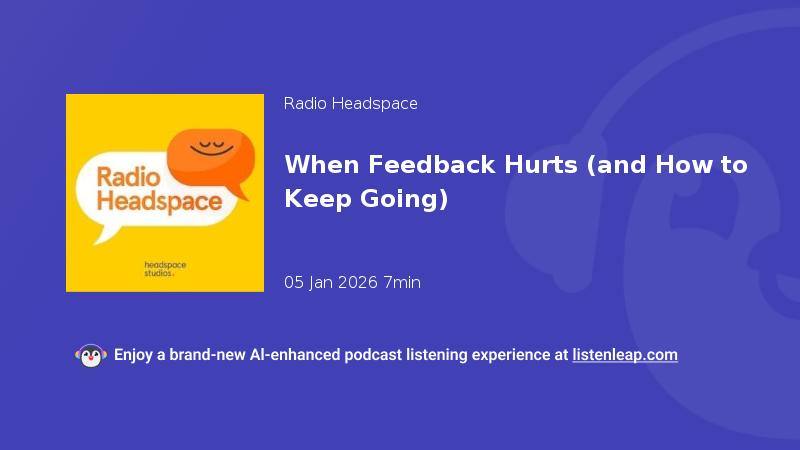 Radio Headspace

headspace studios

Radio Headspace

When Feedback Hurts (and How to Keep Going)

05 Jan 2026 7min

Enjoy a brand-new AI-enhanced podcast listening experience at listenleap.com